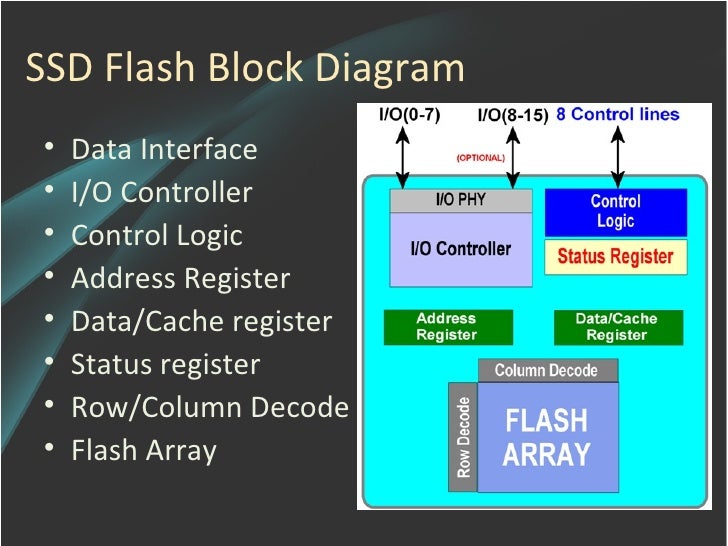 SSD Flash Block Diagram

• Data Interface
• I/O Controller
• Control Logic
• Address Register
• Data/Cache register
• Status register
• Row/Column Decode
• Flash Array

I/O(0-7)
I/O(8-15)
8 Control lines
(OPTIONAL)
I/O PHY
I/O Controller
Control Logic
Status Register
Address Register
Data/Cache Register
Column Decode
Row Decode
FLASH ARRAY